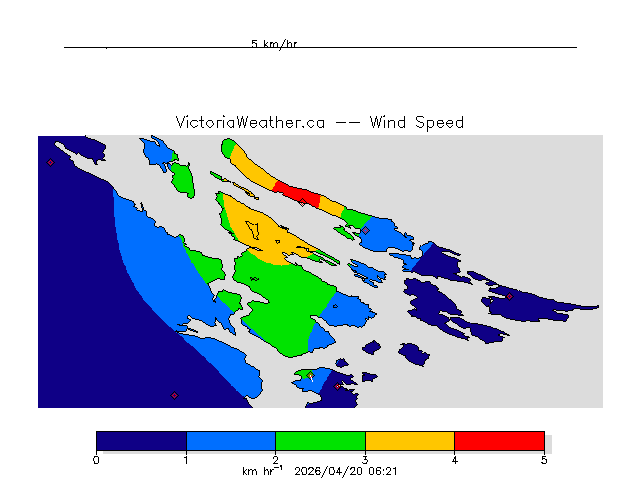 5 km/hr

VictoriaWeather.ca -- Wind Speed

0 1 2 3 4 5

km hr$^{-1}$ 2026/04/20 06:21